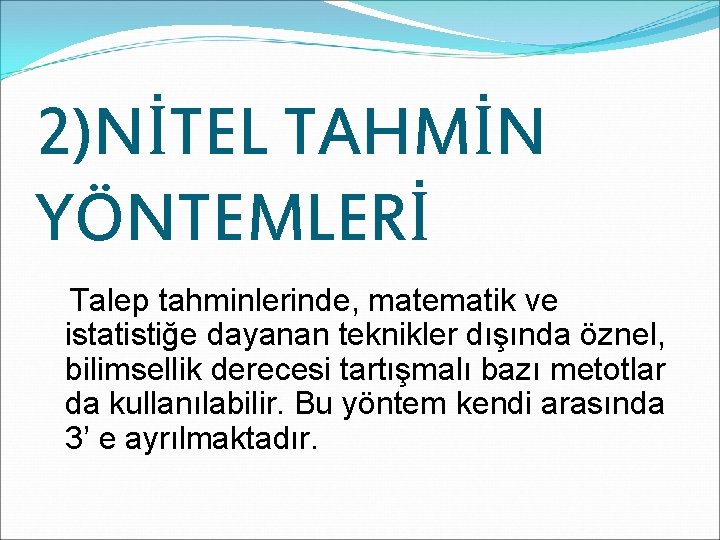 2)NİTEL TAHMİN YÖNTEMLERİ

Talep tahminlerinde, matematik ve istatistiğe dayanan teknikler dışında öznel, bilimsellik derecesi tartışmalı bazı metotlar da kullanılabilir. Bu yöntem kendi arasında 3’ e ayrılmaktadır.